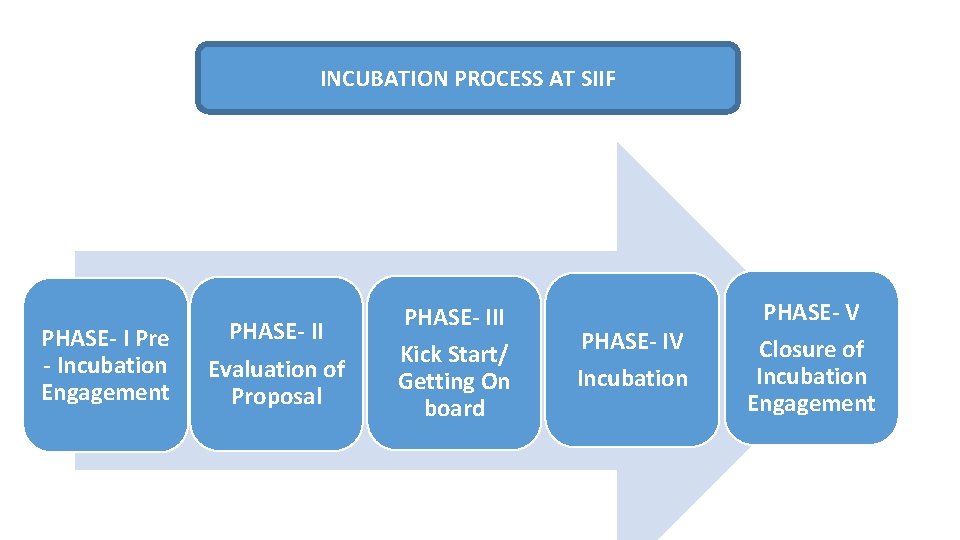 INCUBATION PROCESS AT SIIF

PHASE- I Pre - Incubation Engagement

PHASE- II
Evaluation of Proposal

PHASE- III
Kick Start/ Getting On board

PHASE- IV
Incubation

PHASE- V
Closure of Incubation Engagement